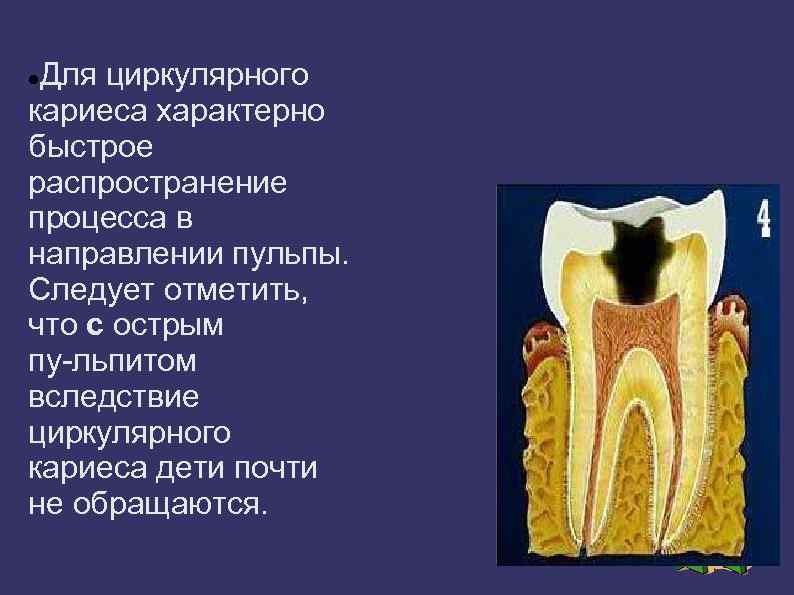 Для циркулярного кариеса характерно быстрое распространение процесса в направлении пульпы. Следует отметить, что с острым пу-льпитом вследствие циркулярного кариеса дети почти не обращаются.

4